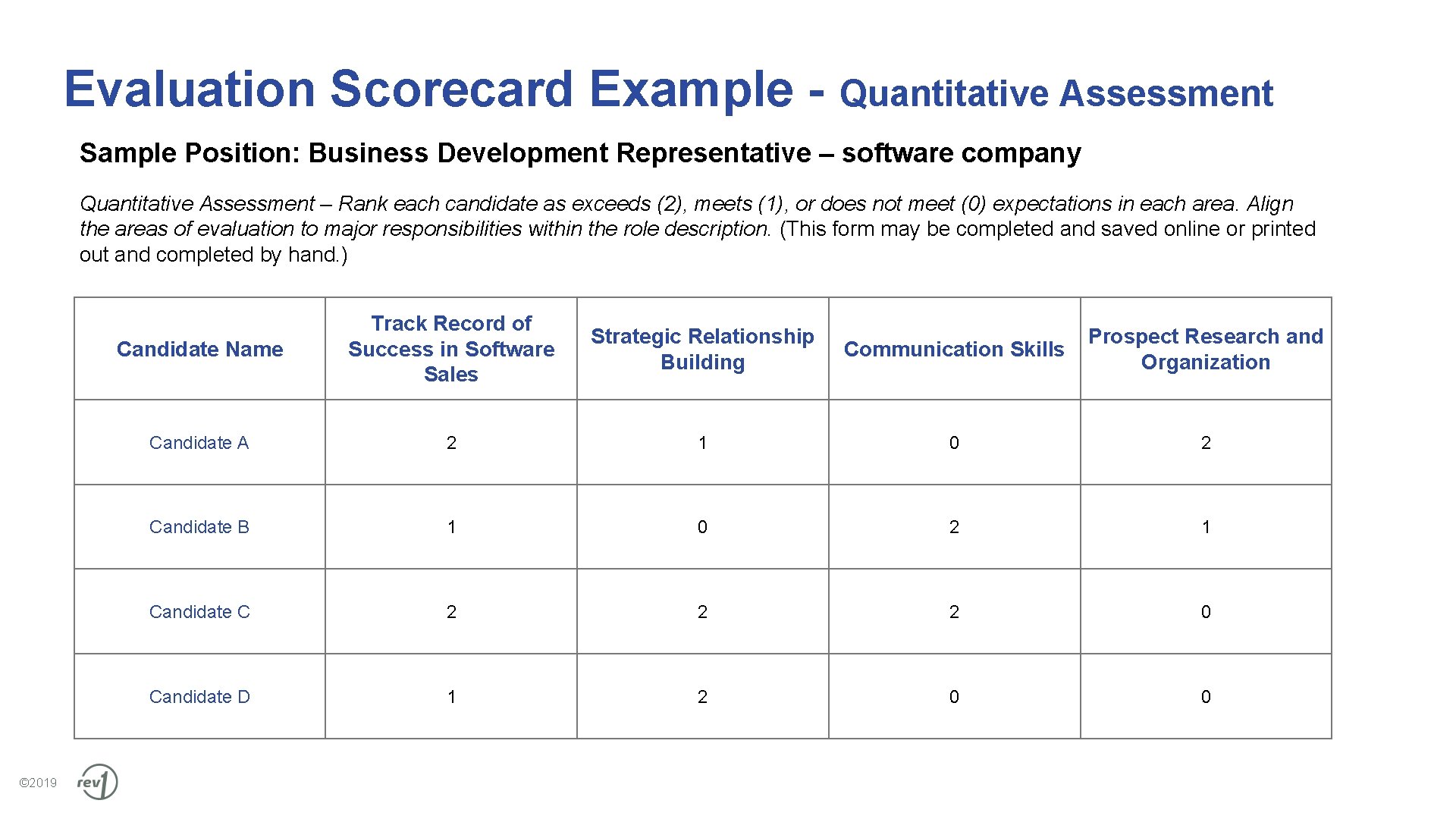 Evaluation Scorecard Example - Quantitative Assessment

Sample Position: Business Development Representative – software company

Quantitative Assessment – Rank each candidate as exceeds (2), meets (1), or does not meet (0) expectations in each area. Align the areas of evaluation to major responsibilities within the role description. (This form may be completed and saved online or printed out and completed by hand.)

| Candidate Name | Track Record of Success in Software Sales | Strategic Relationship Building | Communication Skills | Prospect Research and Organization |
|---|---|---|---|---|
| Candidate A | 2 | 1 | 0 | 2 |
| Candidate B | 1 | 0 | 2 | 1 |
| Candidate C | 2 | 2 | 2 | 0 |
| Candidate D | 1 | 2 | 0 | 0 |

©2019 rev1